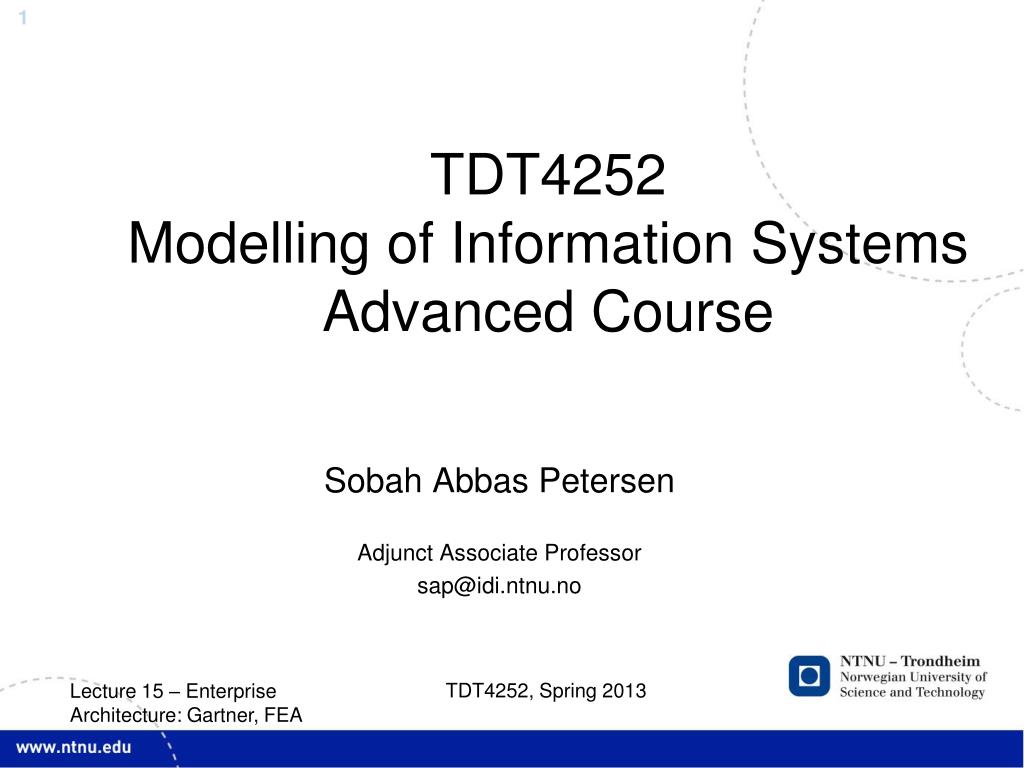 1

TDT4252
Modelling of Information Systems
Advanced Course

Sobah Abbas Petersen

Adjunct Associate Professor
sap@idi.ntnu.no

Lecture 15 – Enterprise Architecture: Gartner, FEA

TDT4252, Spring 2013

NTNU – Trondheim
Norwegian University of Science and Technology

www.ntnu.edu